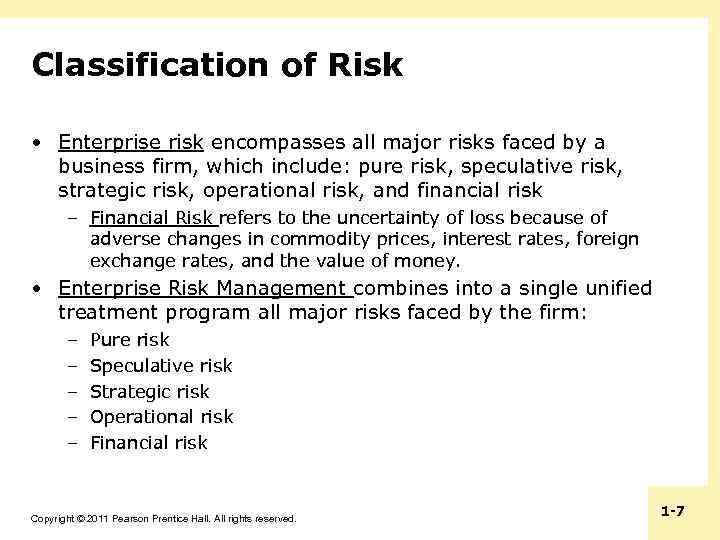 Classification of Risk

• Enterprise risk encompasses all major risks faced by a business firm, which include: pure risk, speculative risk, strategic risk, operational risk, and financial risk

– Financial Risk refers to the uncertainty of loss because of adverse changes in commodity prices, interest rates, foreign exchange rates, and the value of money.

• Enterprise Risk Management combines into a single unified treatment program all major risks faced by the firm:

– Pure risk
– Speculative risk
– Strategic risk
– Operational risk
– Financial risk

Copyright © 2011 Pearson Prentice Hall. All rights reserved.

1-7